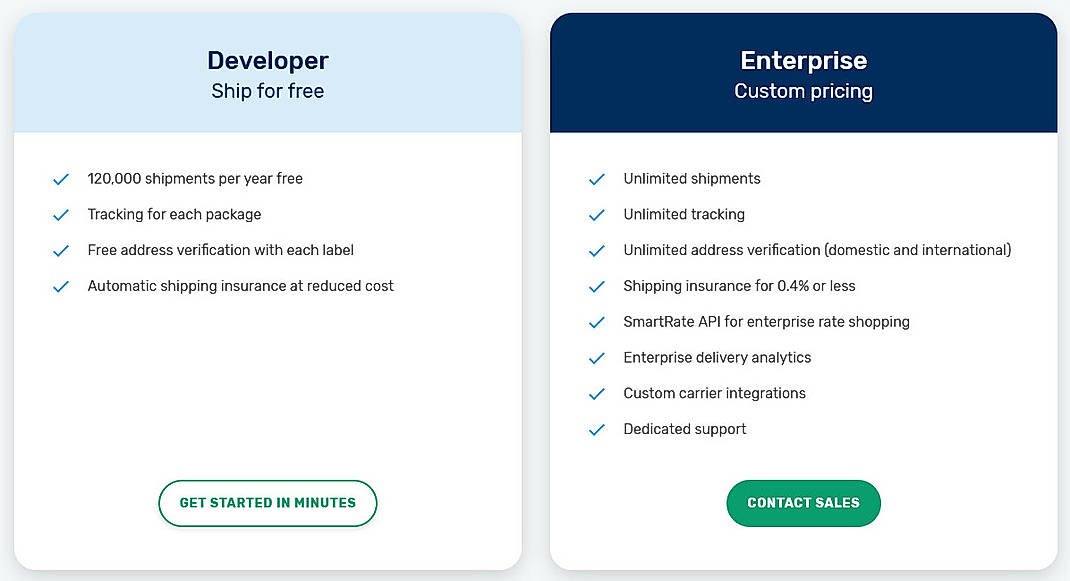 Developer
Ship for free

120,000 shipments per year free
Tracking for each package
Free address verification with each label
Automatic shipping insurance at reduced cost

GET STARTED IN MINUTES

Enterprise
Custom pricing

Unlimited shipments
Unlimited tracking
Unlimited address verification (domestic and international)
Shipping insurance for 0.4% or less
SmartRate API for enterprise rate shopping
Enterprise delivery analytics
Custom carrier integrations
Dedicated support

CONTACT SALES